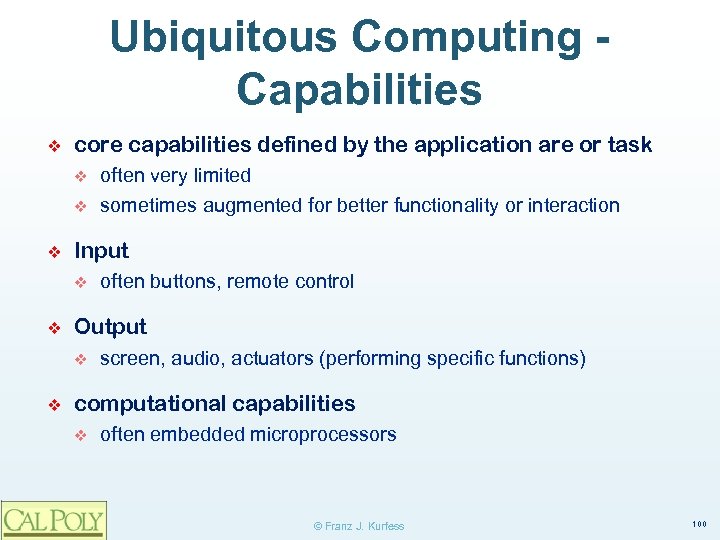 Ubiquitous Computing - Capabilities

❖ core capabilities defined by the application are or task
❖ often very limited
❖ sometimes augmented for better functionality or interaction

❖ Input
❖ often buttons, remote control

❖ Output
❖ screen, audio, actuators (performing specific functions)

❖ computational capabilities
❖ often embedded microprocessors

CAL POLY

© Franz J. Kurfess

100